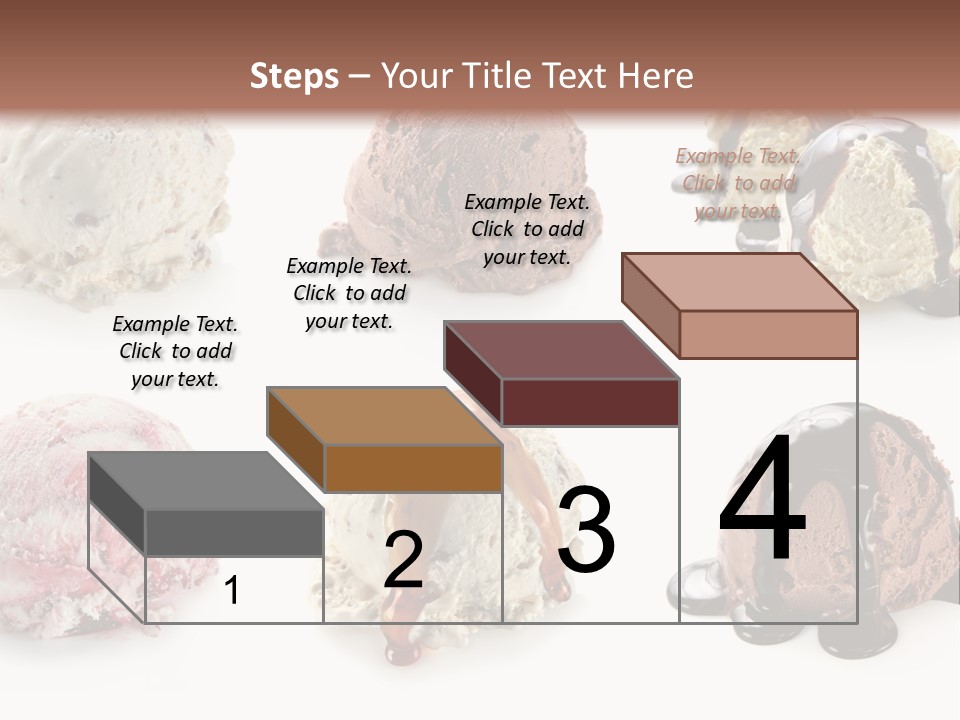 Steps – Your Title Text Here

Example Text. Click to add your text.

Example Text. Click to add your text.

Example Text. Click to add your text.

Example Text. Click to add your text.

1

2

3

4